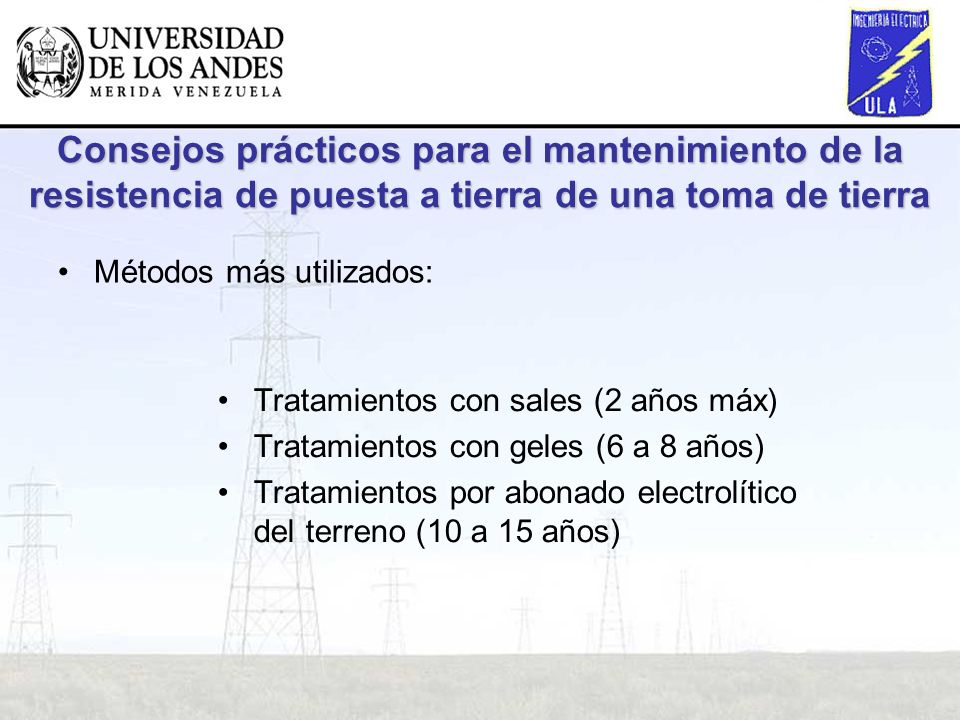 UNIVERSIDAD DE LOS ANDES
MERIDA VENEZUELA

INGENIERIA ELECTRICA
ULA

Consejos prácticos para el mantenimiento de la resistencia de puesta a tierra de una toma de tierra

• Métodos más utilizados:

• Tratamientos con sales (2 años máx)
• Tratamientos con geles (6 a 8 años)
• Tratamientos por abonado electrolítico del terreno (10 a 15 años)